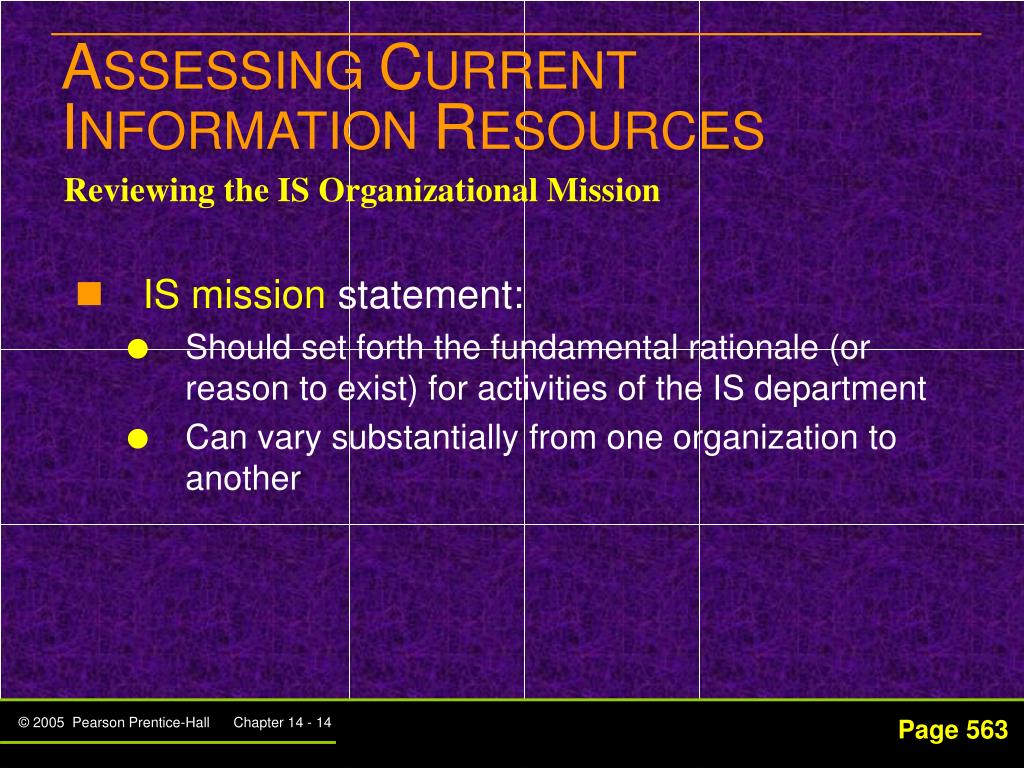 ASSESSING CURRENT INFORMATION RESOURCES

Reviewing the IS Organizational Mission

IS mission statement:

Should set forth the fundamental rationale (or reason to exist) for activities of the IS department

Can vary substantially from one organization to another

© 2005 Pearson Prentice-Hall Chapter 14 - 14

Page 563